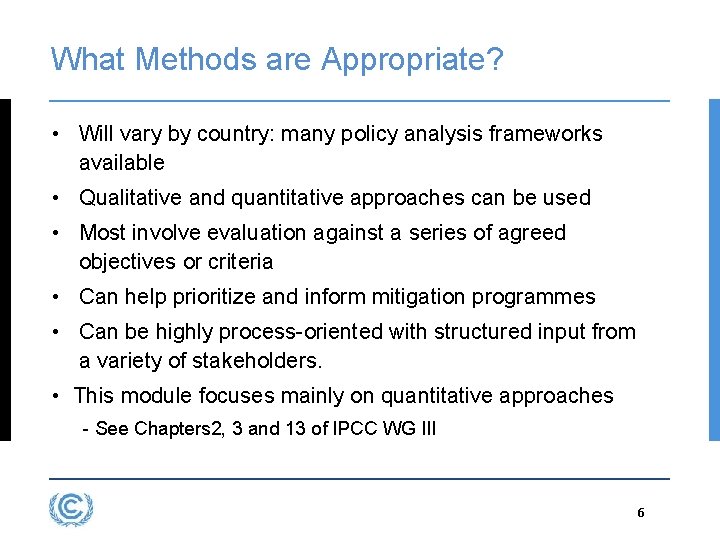 What Methods are Appropriate?

• Will vary by country: many policy analysis frameworks available

• Qualitative and quantitative approaches can be used

• Most involve evaluation against a series of agreed objectives or criteria

• Can help prioritize and inform mitigation programmes

• Can be highly process-oriented with structured input from a variety of stakeholders.

• This module focuses mainly on quantitative approaches

- See Chapters2, 3 and 13 of IPCC WG III

6